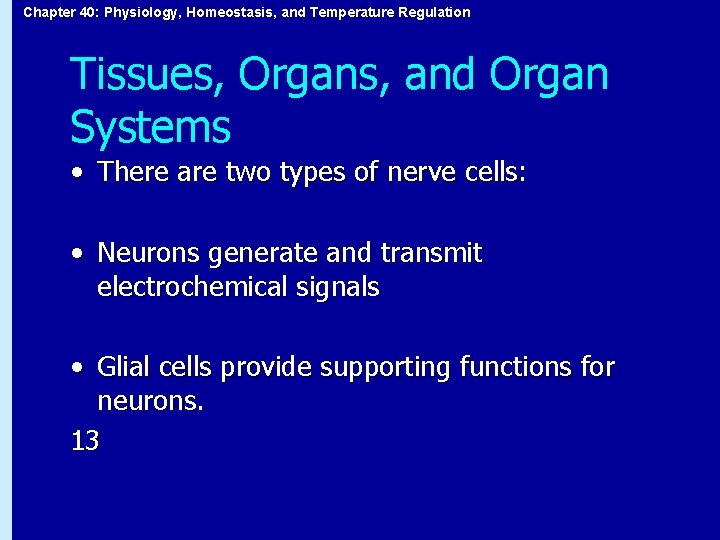 Chapter 40: Physiology, Homeostasis, and Temperature Regulation

Tissues, Organs, and Organ Systems

• There are two types of nerve cells:

• Neurons generate and transmit electrochemical signals

• Glial cells provide supporting functions for neurons.

13